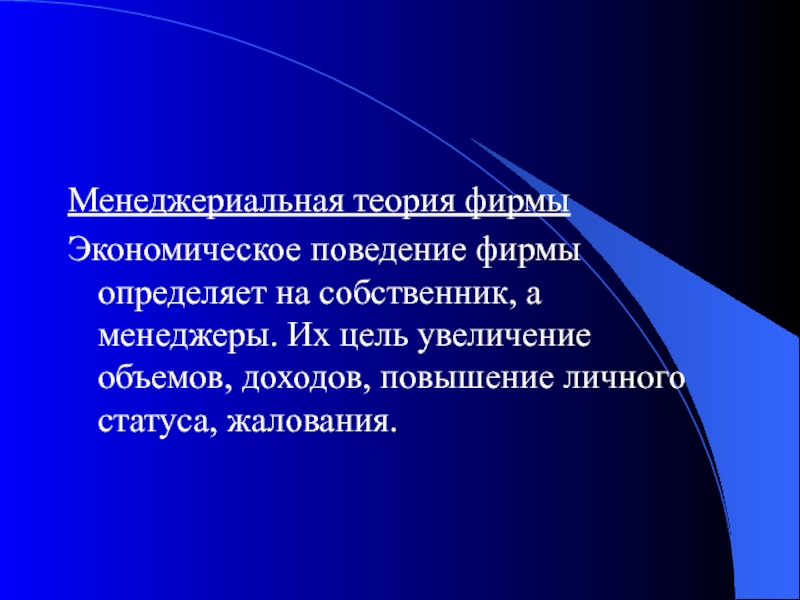 Менеджериальная теория фирмы

Экономическое поведение фирмы определяет на собственник, а менеджеры. Их цель увеличение объемов, доходов, повышение личного статуса, жалования.